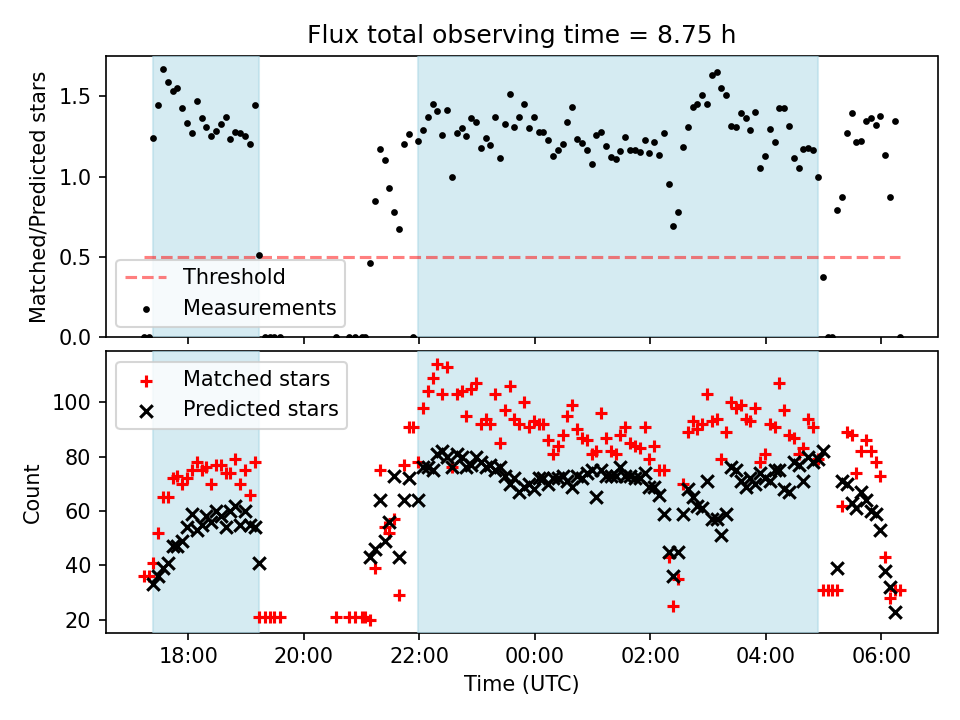 Flux total observing time = 8.75 h

Matched/Predicted stars

1.5
1.0
0.5
0.0

Threshold
Measurements

Matched stars
Predicted stars

Count

100
80
60
40
20

18:00
20:00
22:00
00:00
02:00
04:00
06:00

Time (UTC)